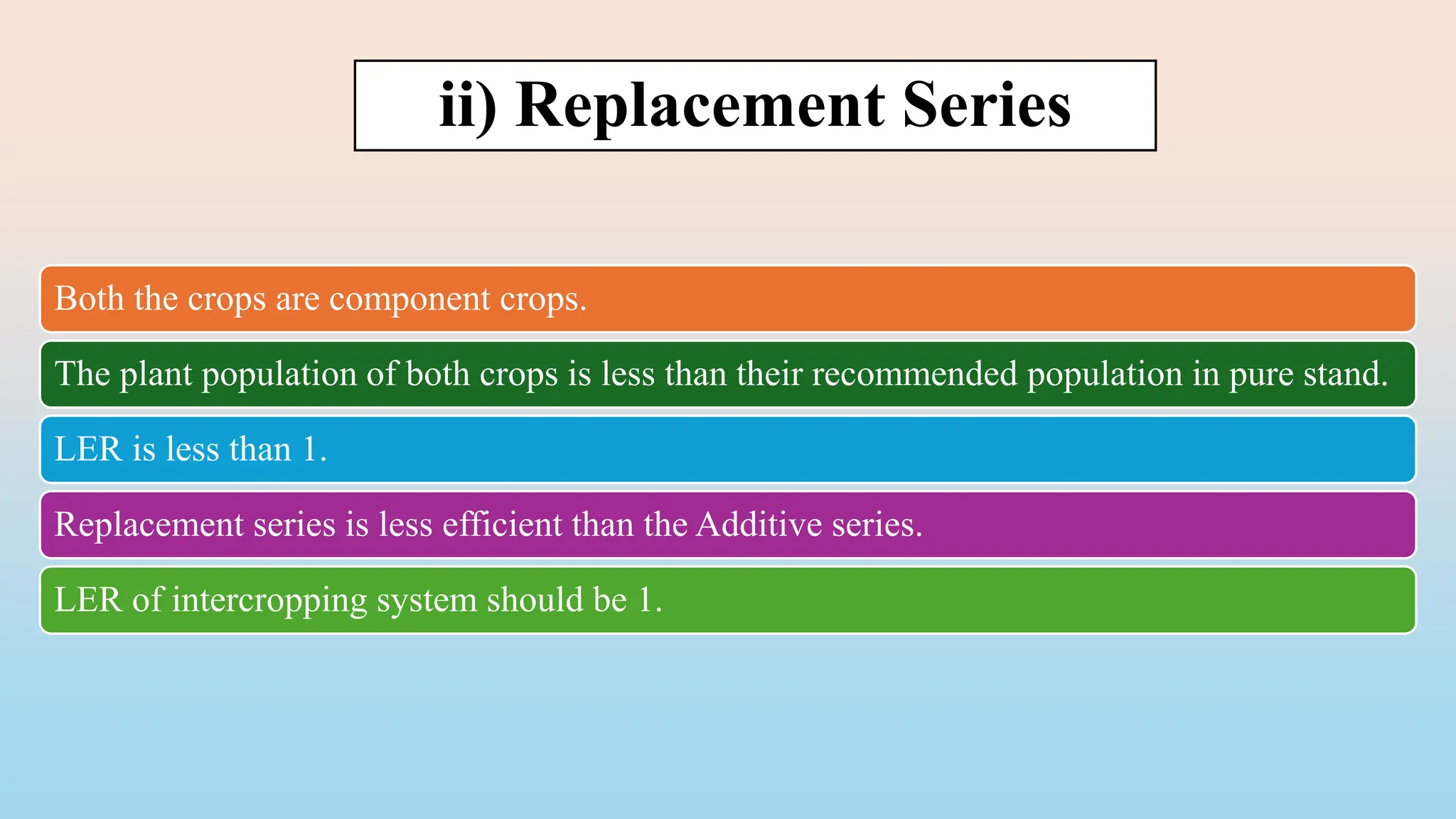 ii) Replacement Series

Both the crops are component crops.

The plant population of both crops is less than their recommended population in pure stand.

LER is less than 1.

Replacement series is less efficient than the Additive series.

LER of intercropping system should be 1.